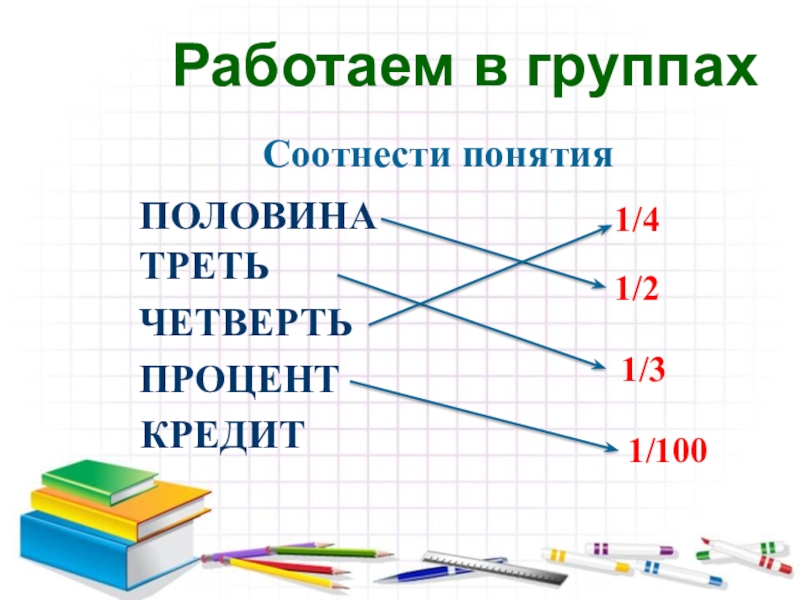 Работаем в группах

Соотнести понятия

ПОЛОВИНА
ТРЕТЬ
ЧЕТВЕРТЬ
ПРОЦЕНТ
КРЕДИТ

1/4
1/2
1/3
1/100